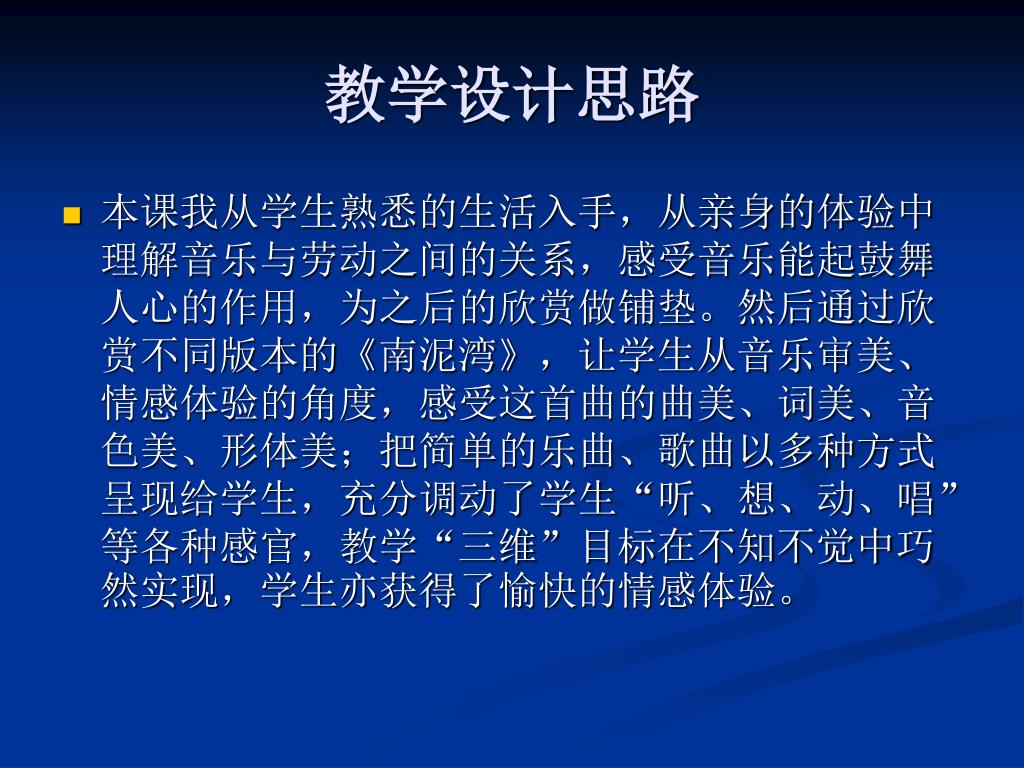 教学设计思路

本课我从学生熟悉的生活入手，从亲身的体验中理解音乐与劳动之间的关系，感受音乐能起鼓舞人心的作用，为之后的欣赏做铺垫。然后通过欣赏不同版本的《南泥湾》，让学生从音乐审美、情感体验的角度，感受这首曲的曲美、词美、音色美、形体美；把简单的乐曲、歌曲以多种方式呈现给学生，充分调动了学生“听、想、动、唱”等各种感官，教学“三维”目标在不知不觉中巧然实现，学生亦获得了愉快的情感体验。